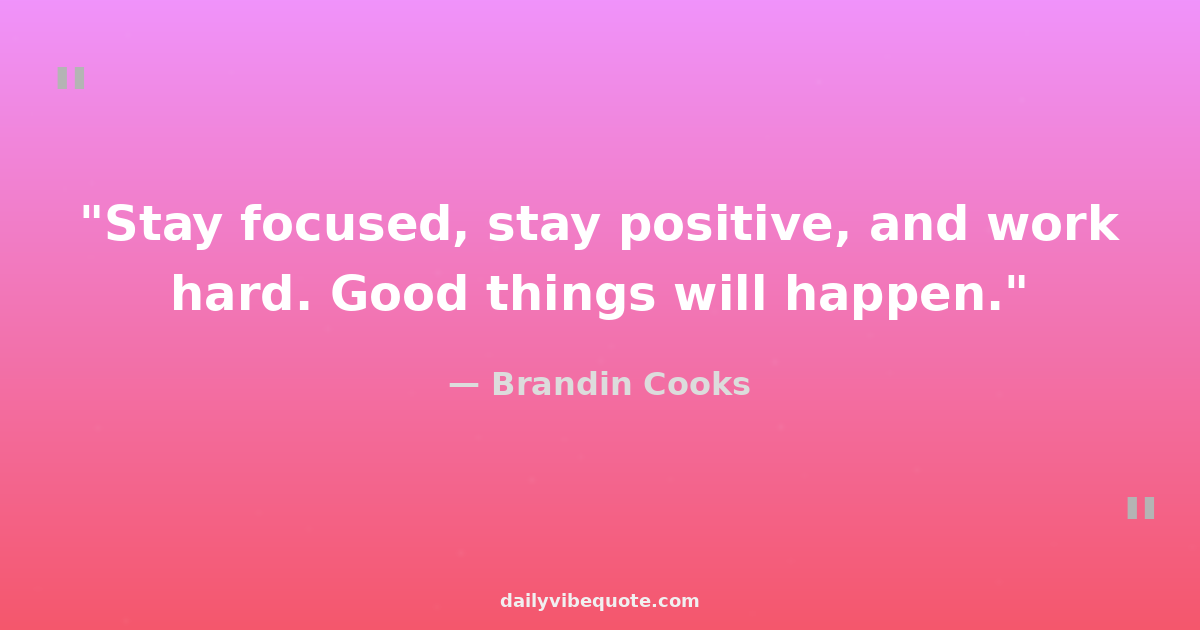 "

"Stay focused, stay positive, and work hard. Good things will happen."

— Brandin Cooks

"

dailyvibequote.com